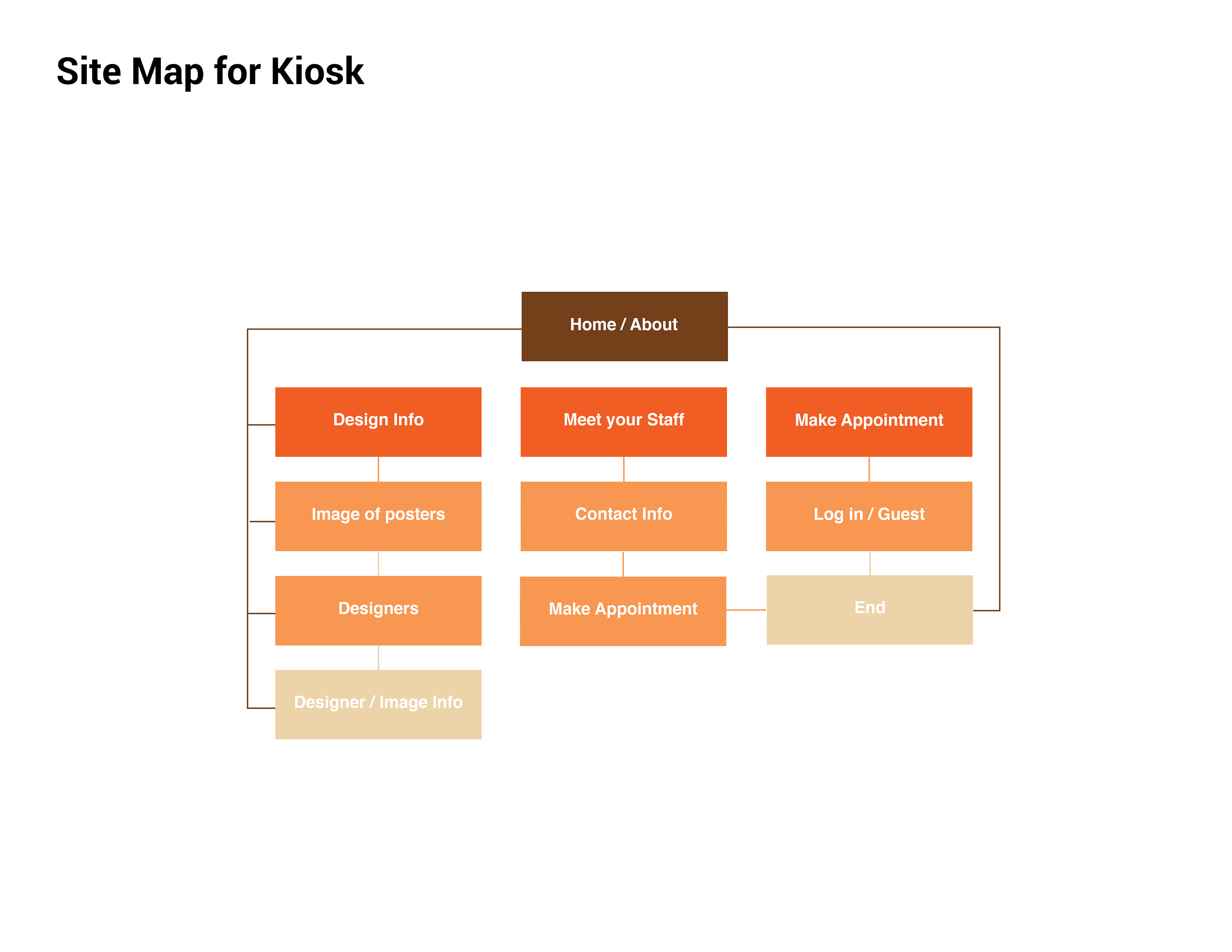 Site Map for Kiosk

Home / About

Design Info

Image of posters

Designers

Designer / Image Info

Meet your Staff

Contact Info

Make Appointment

Make Appointment

Log in / Guest

End